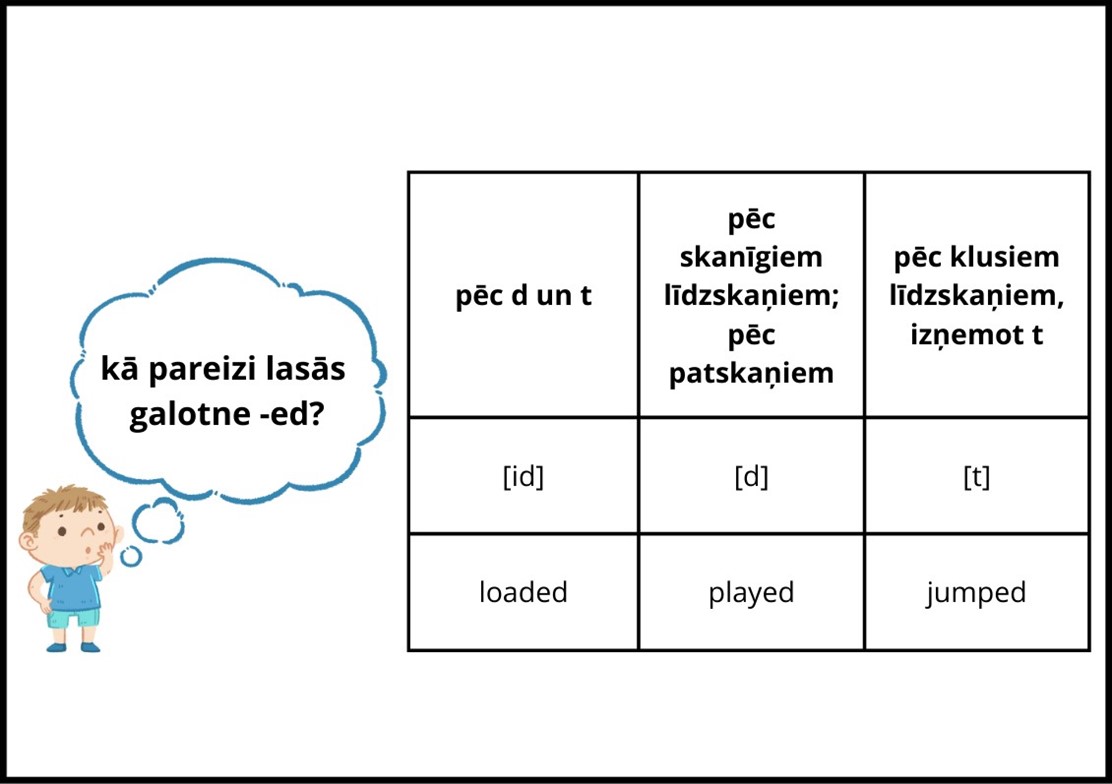 kā pareizi lasās galotne -ed?

| pēc d un t | pēc skanīgiem līdzskaņiem; pēc patskaņiem | pēc klusiem līdzskaņiem, izņemot t |
|---|---|---|
| [id] | [d] | [t] |
| loaded | played | jumped |